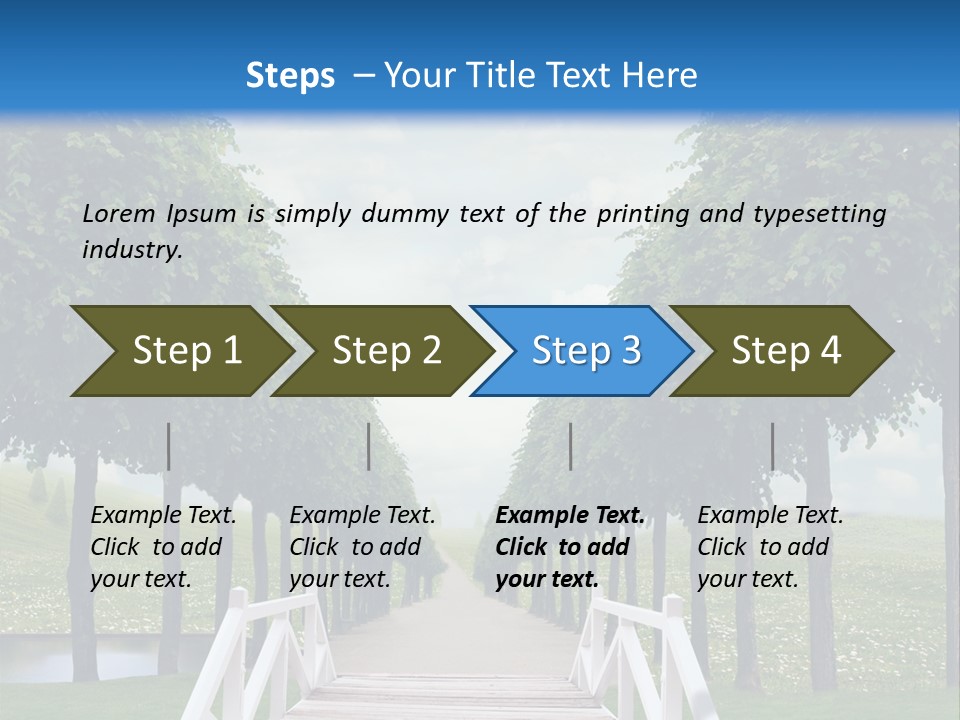 Steps – Your Title Text Here

Lorem Ipsum is simply dummy text of the printing and typesetting industry.

Step 1

Step 2

Step 3

Step 4

Example Text. Click to add your text.

Example Text. Click to add your text.

Example Text. Click to add your text.

Example Text. Click to add your text.